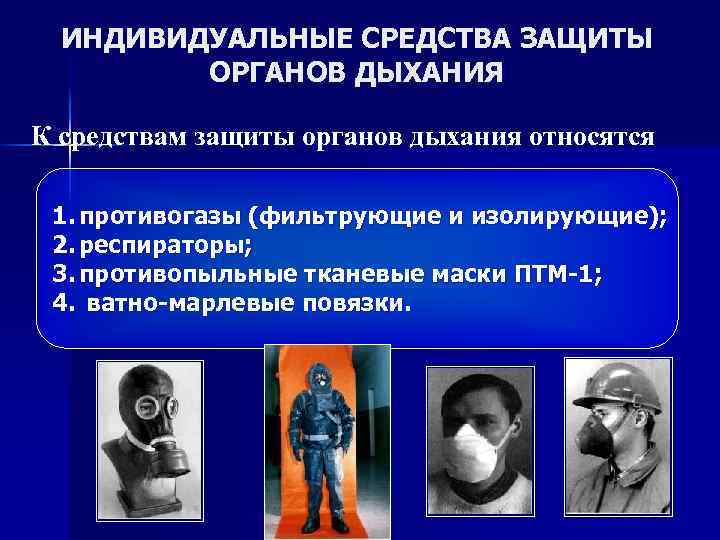 ИНДИВИДУАЛЬНЫЕ СРЕДСТВА ЗАЩИТЫ ОРГАНОВ ДЫХАНИЯ

К средствам защиты органов дыхания относятся

1. противогазы (фильтрующие и изолирующие);
2. респираторы;
3. противопыльные тканевые маски ПТМ-1;
4. ватно-марлевые повязки.